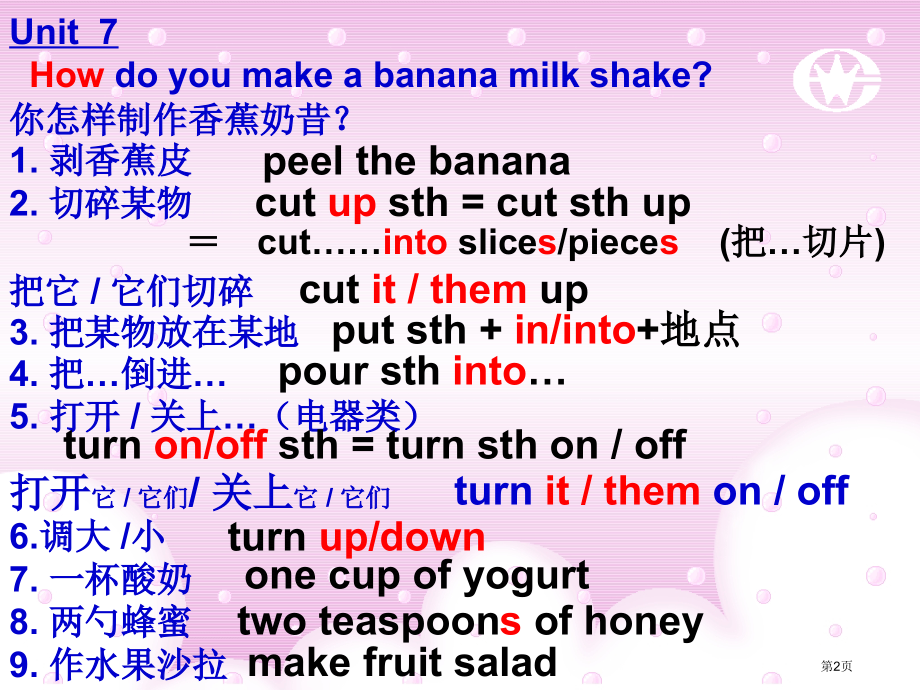 Unit 7

How do you make a banana milk shake?

你怎样制作香蕉奶昔？

1. 剥香蕉皮 peel the banana

2. 切碎某物 cut up sth = cut sth up

= cut……into slices/pieces (把…切片)

把它 / 它们切碎 cut it / them up

3. 把某物放在某地 put sth + in/into+地点

4. 把…倒进… pour sth into…

5. 打开 / 关上…（电器类）

turn on/off sth = turn sth on / off

打开它 / 它们/ 关上它 / 它们 turn it / them on / off

6.调大 /小 turn up/down

7. 一杯酸奶 one cup of yogurt

8. 两勺蜂蜜 two teaspoons of honey

9. 作水果沙拉 make fruit salad

第2页